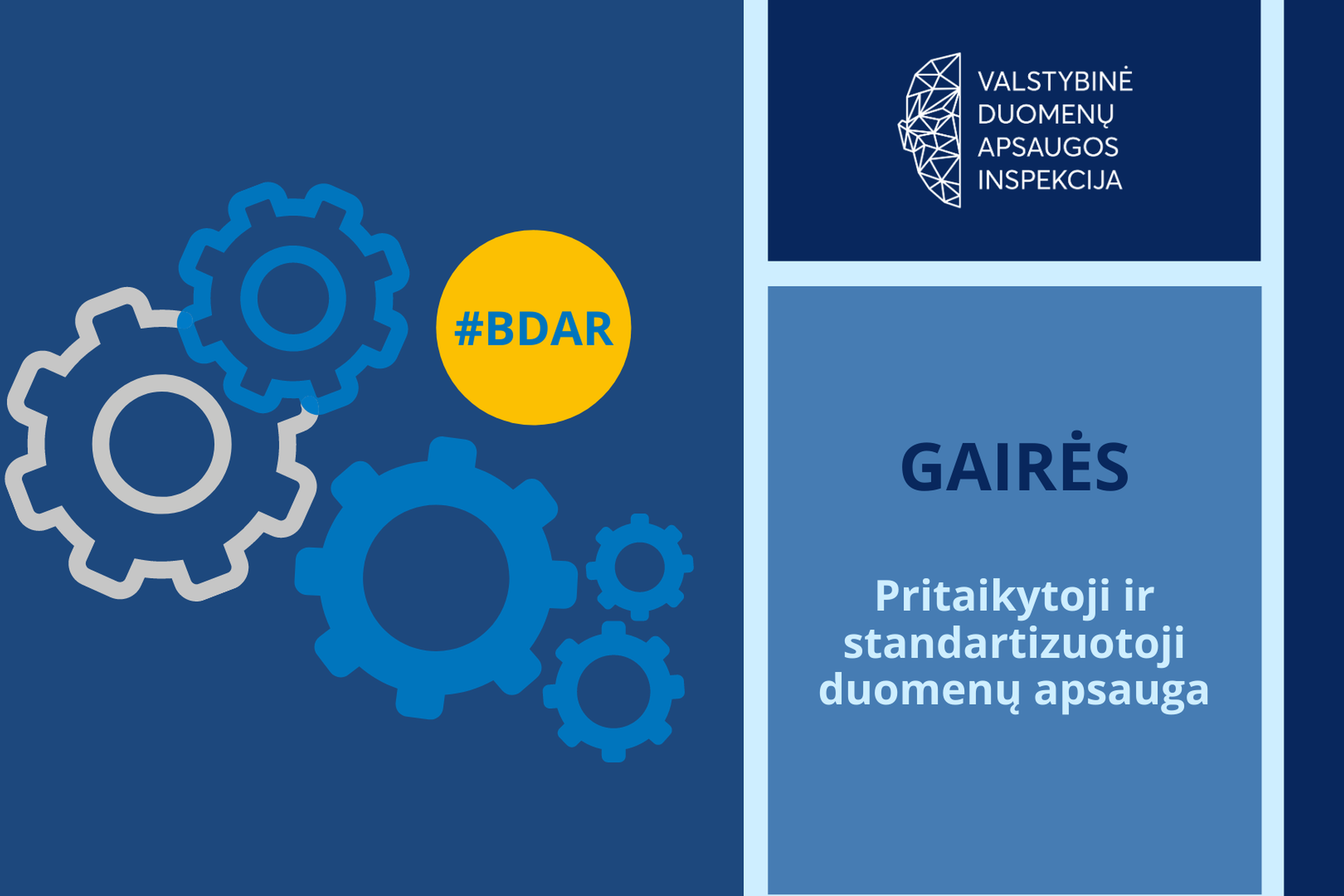 #BDAR

VALSTYBINĖ
DUOMENŲ
APSAUGOS
INSPEKCIJA

GAIRĖS

Pritaikytoji ir standartizuotoji duomenų apsauga